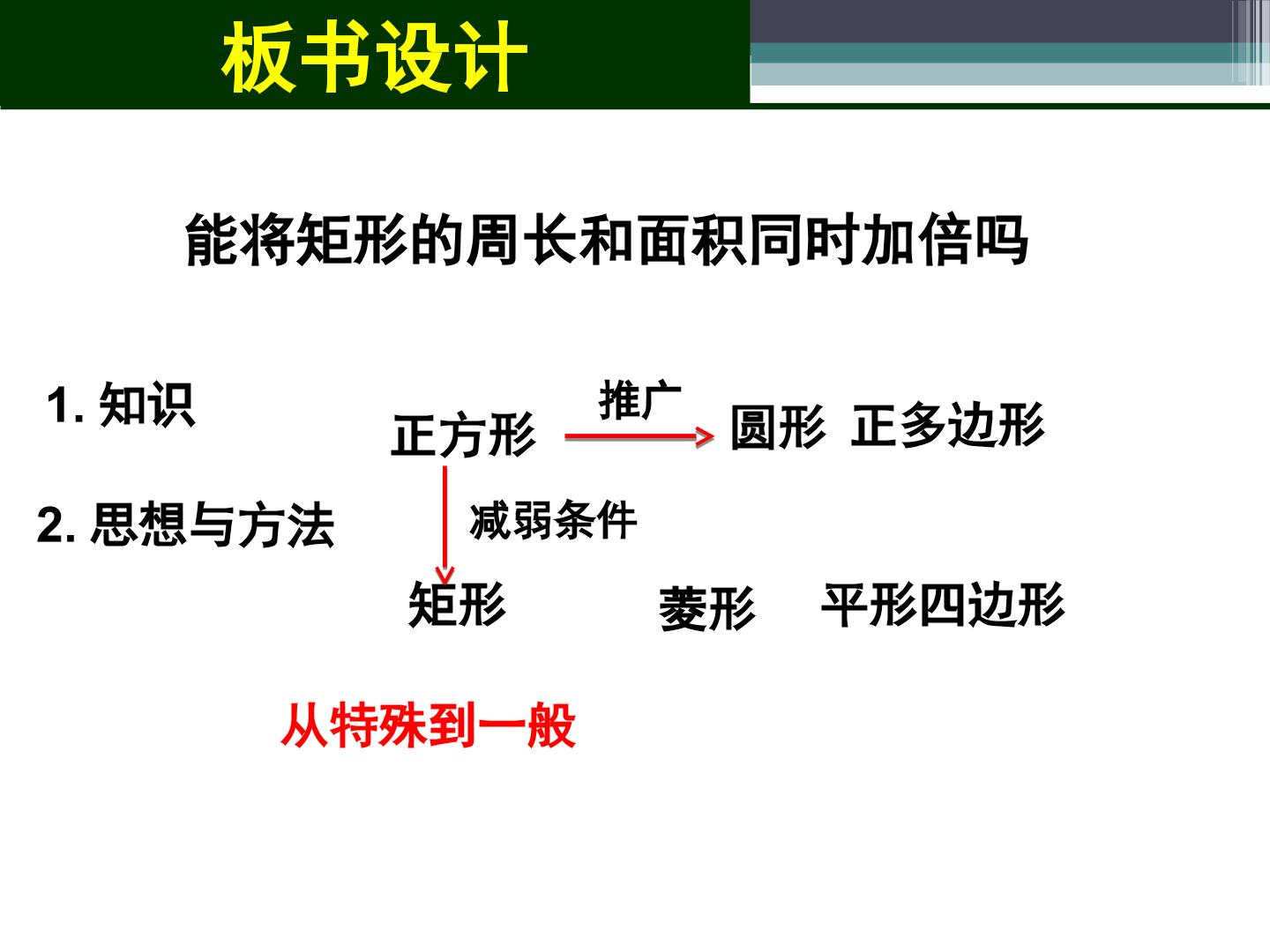 板书设计

能将矩形的周长和面积同时加倍吗

1.知识

2.思想与方法

正方形 推广 圆形 正多边形

减弱条件

矩形 菱形 平形四边形

从特殊到一般